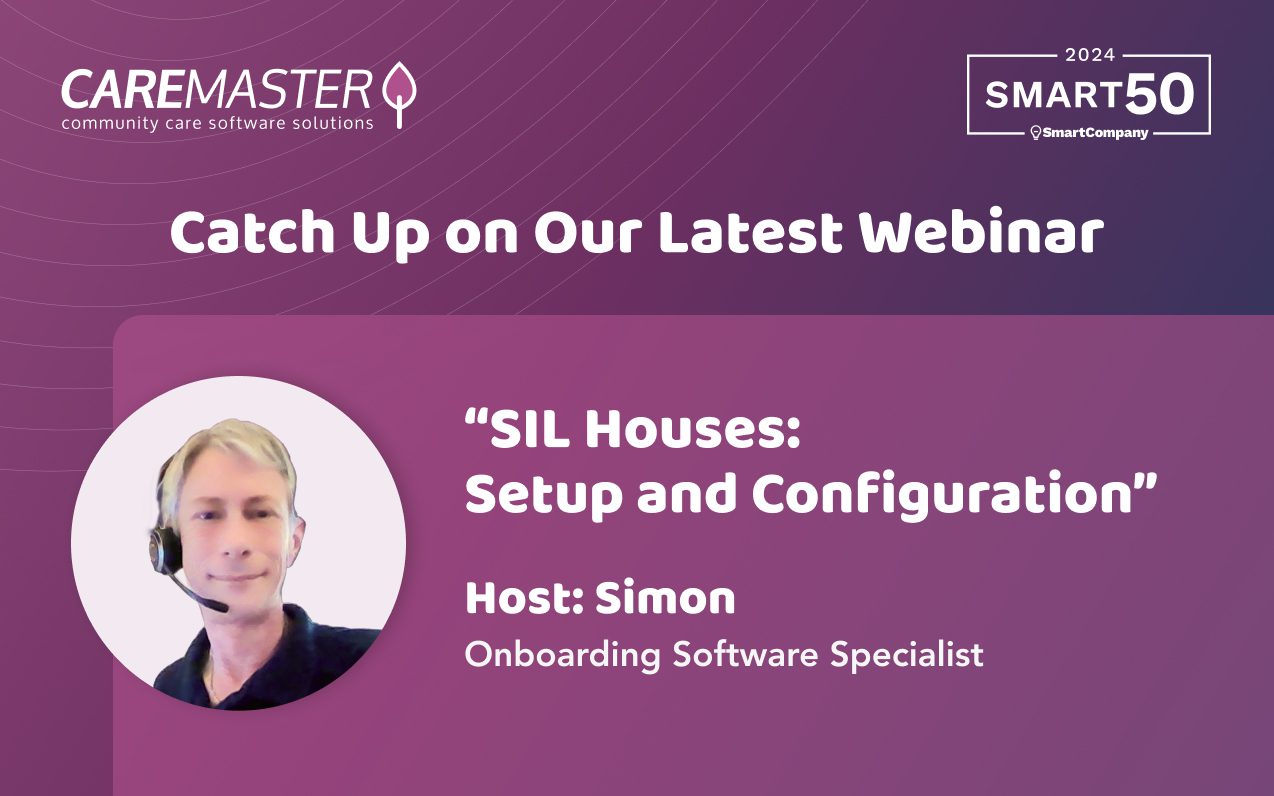 CAREMASTER
community care software solutions

2024
SMART50
SmartCompany

Catch Up on Our Latest Webinar

“SIL Houses: Setup and Configuration”

Host: Simon
Onboarding Software Specialist